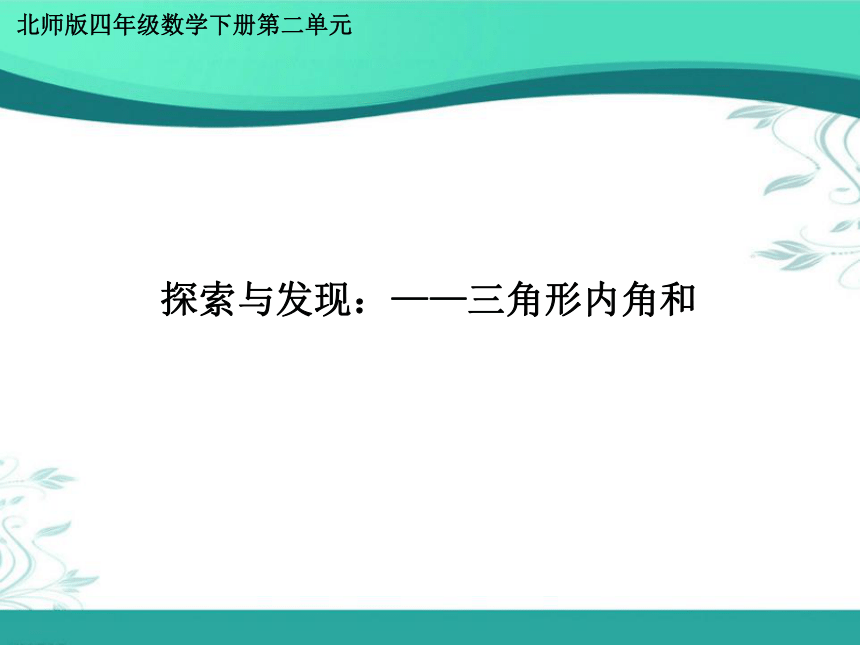 北师版四年级数学下册第二单元

探索与发现：——三角形内角和